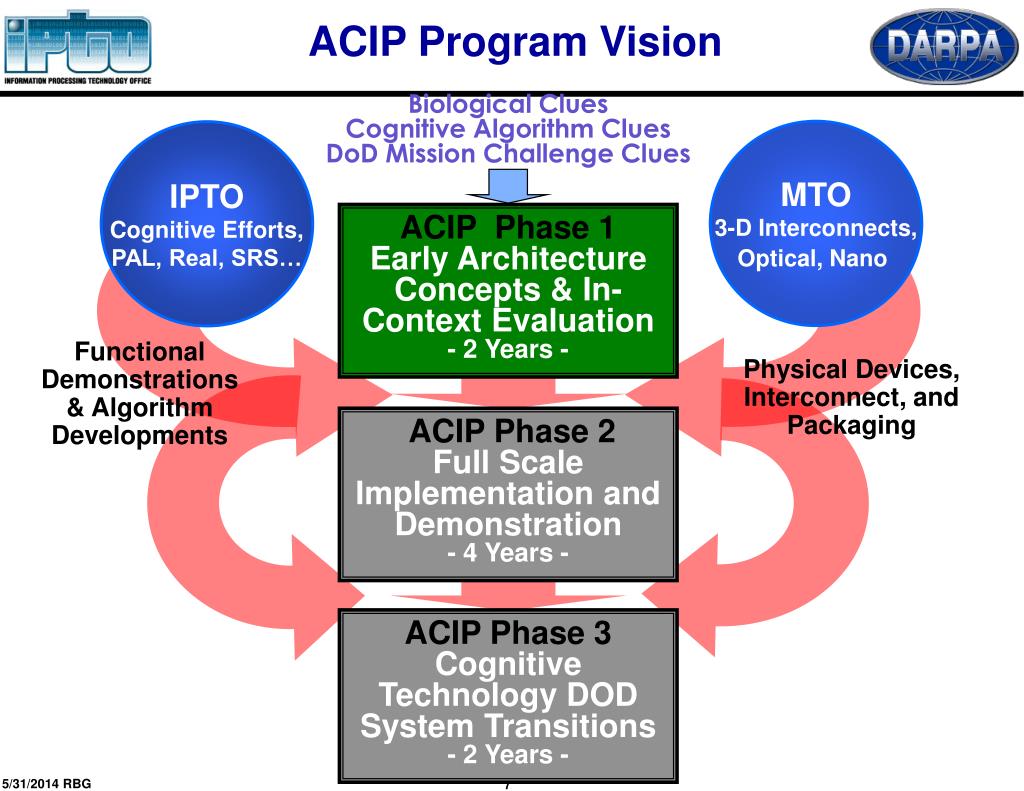 IPTO
INFORMATION PROCESSING TECHNOLOGY OFFICE

ACIP Program Vision

DARPA

Biological Clues
Cognitive Algorithm Clues
DoD Mission Challenge Clues

IPTO
Cognitive Efforts, PAL, Real, SRS…

MTO
3-D Interconnects, Optical, Nano

ACIP Phase 1
Early Architecture Concepts & In-Context Evaluation
- 2 Years -

Functional Demonstrations & Algorithm Developments

Physical Devices, Interconnect, and Packaging

ACIP Phase 2
Full Scale Implementation and Demonstration
- 4 Years -

ACIP Phase 3
Cognitive Technology DOD System Transitions
- 2 Years -

5/31/2014 RBG

7